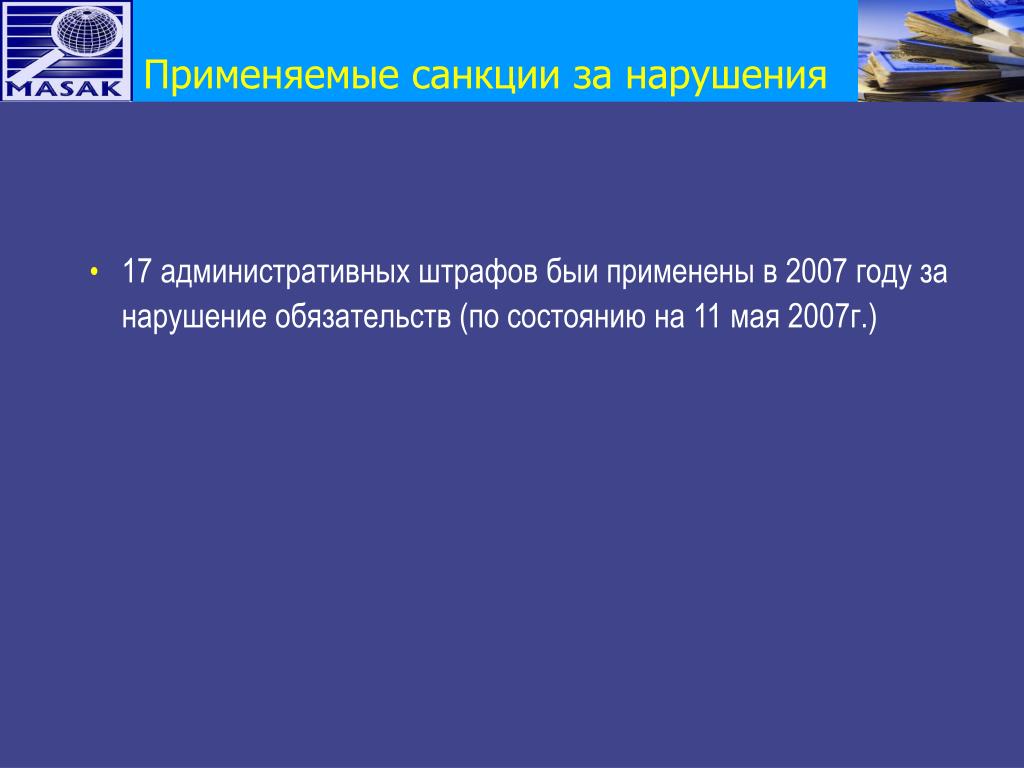 MASAK

Применяемые санкции за нарушения

• 17 административных штрафов быи применены в 2007 году за нарушение обязательств (по состоянию на 11 мая 2007г.)